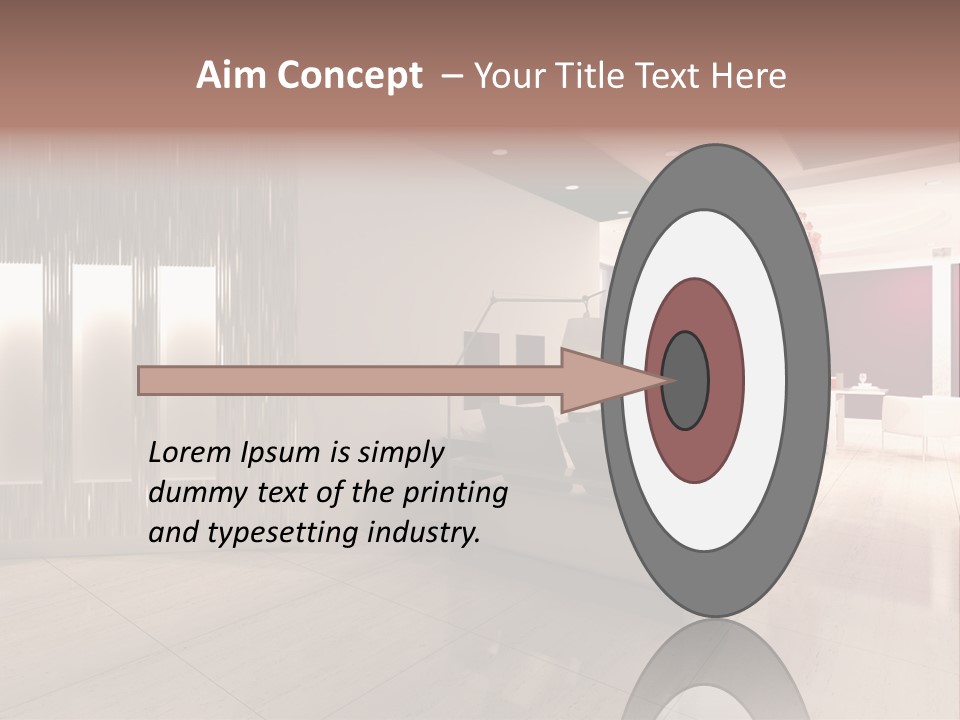 Aim Concept – Your Title Text Here

Lorem Ipsum is simply dummy text of the printing and typesetting industry.